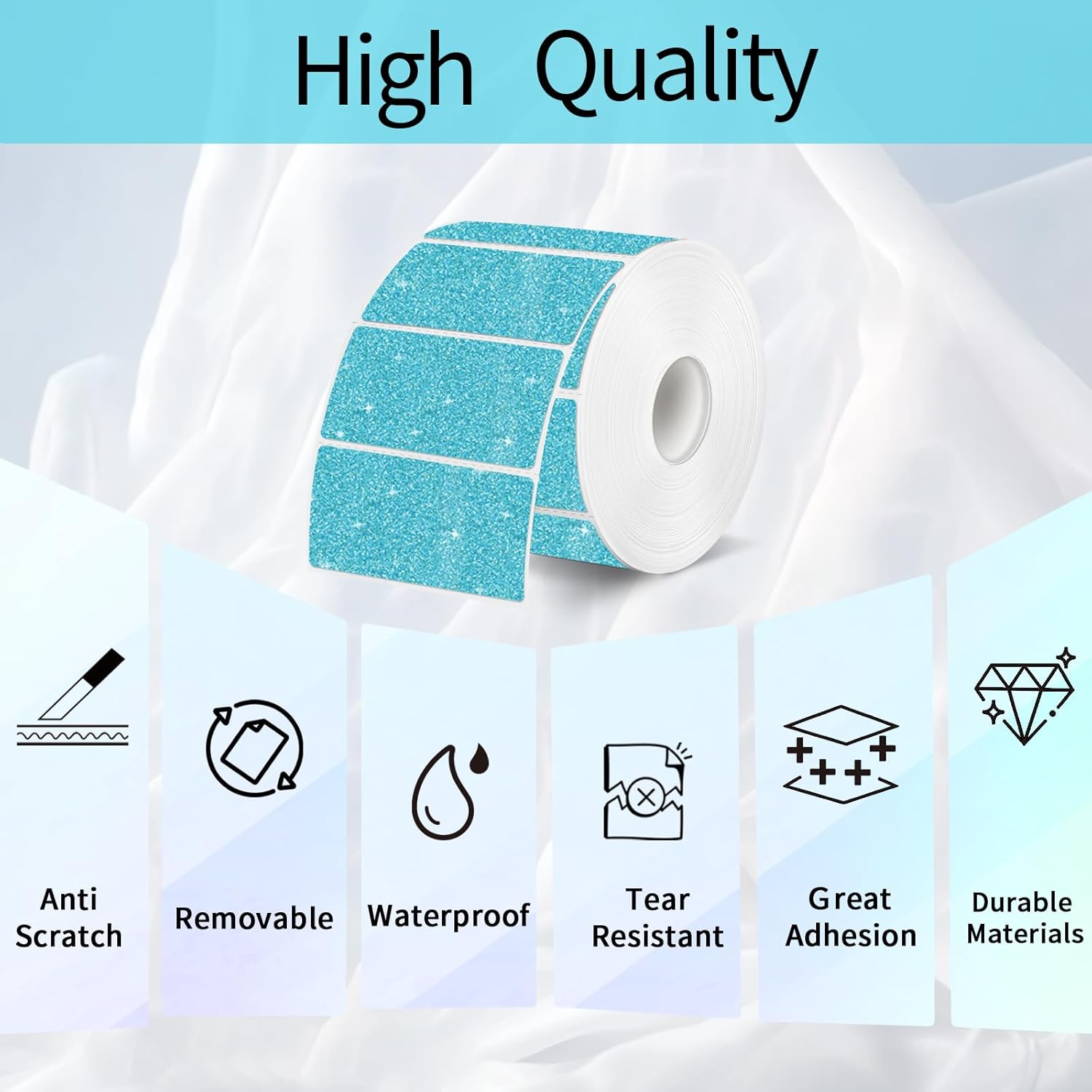 High Quality

Anti
Scratch

Removable

Waterproof

Tear
Resistant

Great
Adhesion

Durable
Materials